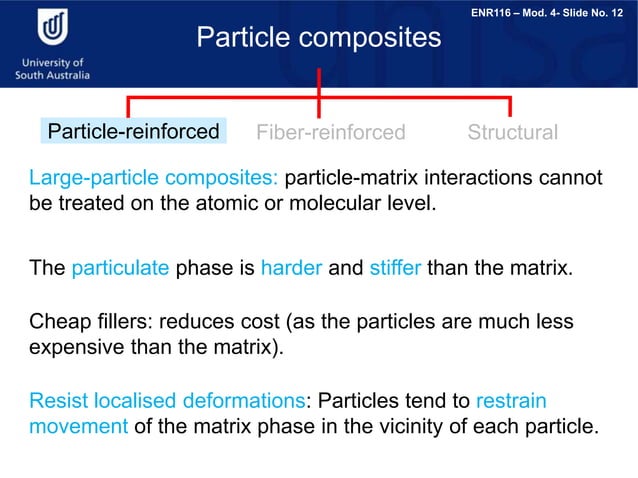 University of South Australia

ENR116 – Mod. 4- Slide No. 12

Particle composites

Particle-reinforced

Fiber-reinforced

Structural

Large-particle composites: particle-matrix interactions cannot be treated on the atomic or molecular level.

The particulate phase is harder and stiffer than the matrix.

Cheap fillers: reduces cost (as the particles are much less expensive than the matrix).

Resist localised deformations: Particles tend to restrain movement of the matrix phase in the vicinity of each particle.